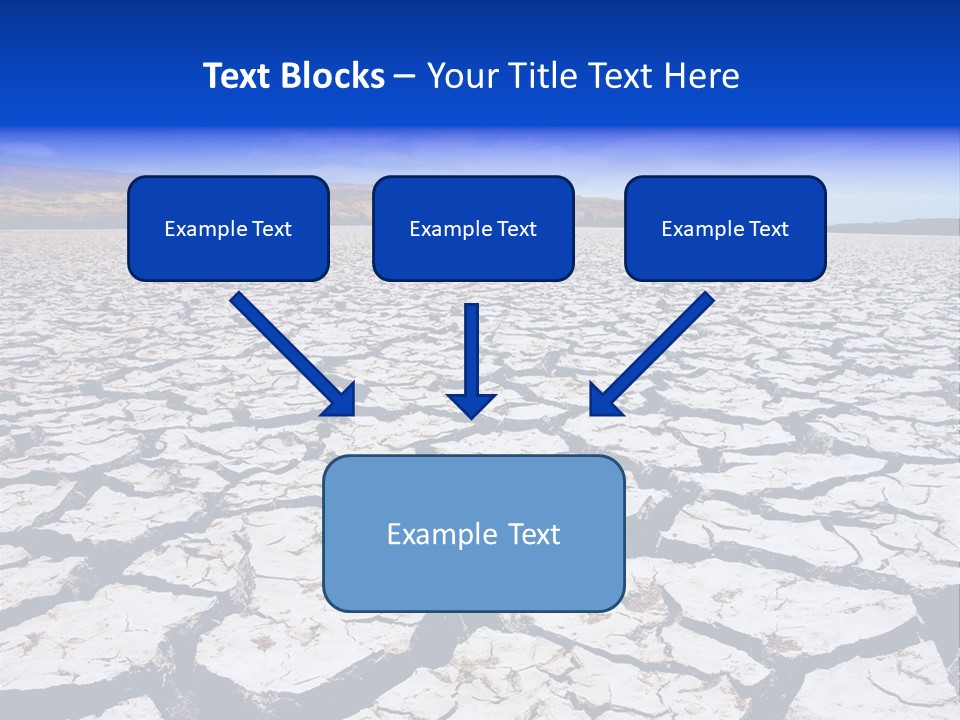 Text Blocks – Your Title Text Here

Example Text

Example Text

Example Text

Example Text